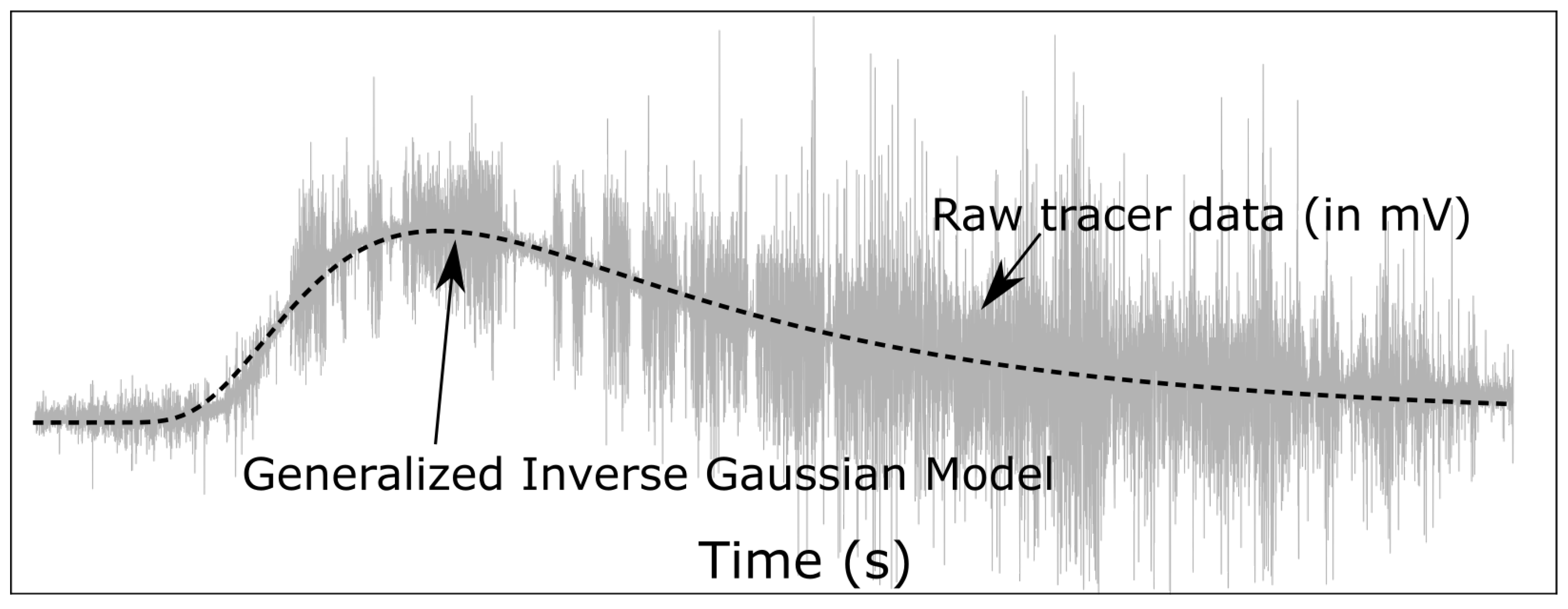 Raw tracer data (in mV)

Generalized Inverse Gaussian Model

Time (s)